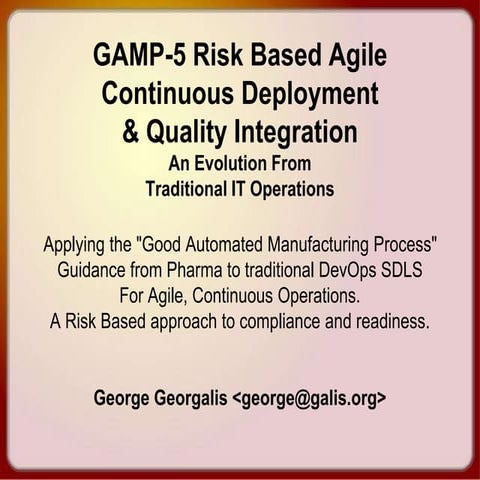 GAMP-5 Risk Based Agile Continuous Deployment & Quality Integration

An Evolution From Traditional IT Operations

Applying the "Good Automated Manufacturing Process" Guidance from Pharma to traditional DevOps SDLS For Agile, Continuous Operations. A Risk Based approach to compliance and readiness.

George Georgalis <george@galis.org>